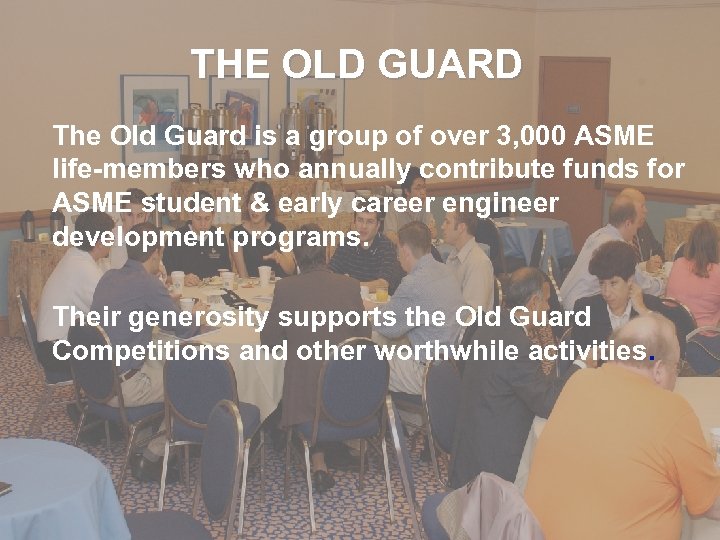 THE OLD GUARD

The Old Guard is a group of over 3,000 ASME life-members who annually contribute funds for ASME student & early career engineer development programs.

Their generosity supports the Old Guard Competitions and other worthwhile activities.